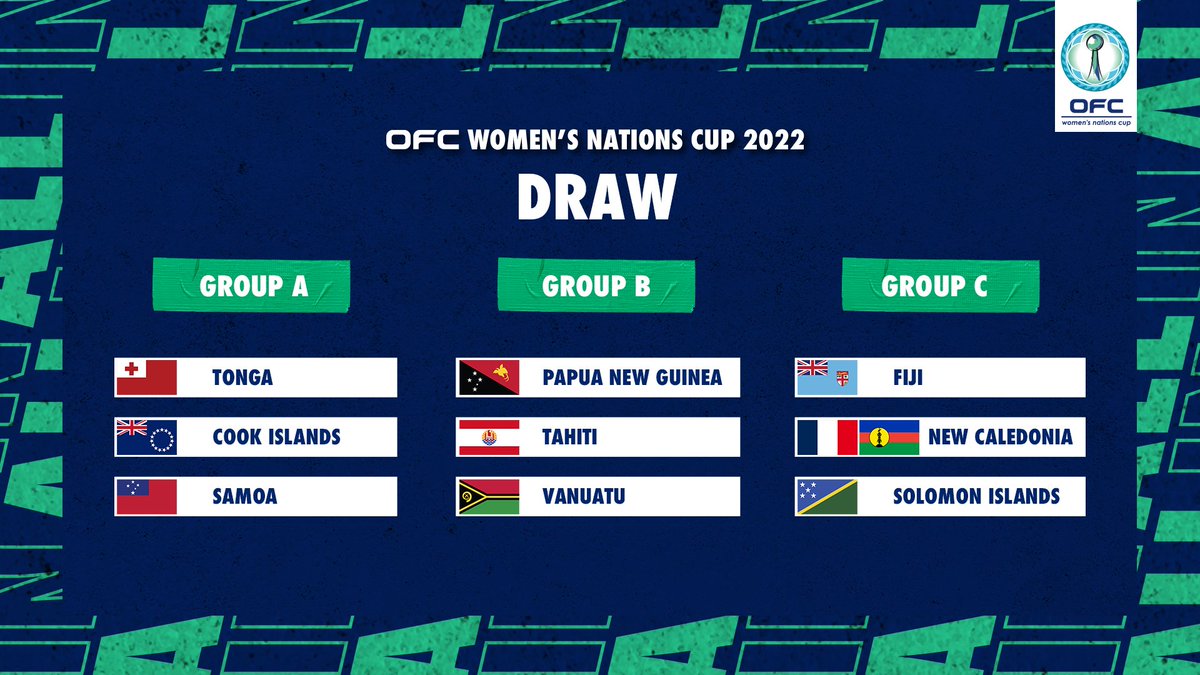 OFC
women's nations cup

OFC WOMEN'S NATIONS CUP 2022
DRAW

GROUP A
TONGA
COOK ISLANDS
SAMOA

GROUP B
PAPUA NEW GUINEA
TAHITI
VANUATU

GROUP C
FIJI
NEW CALEDONIA
SOLOMON ISLANDS